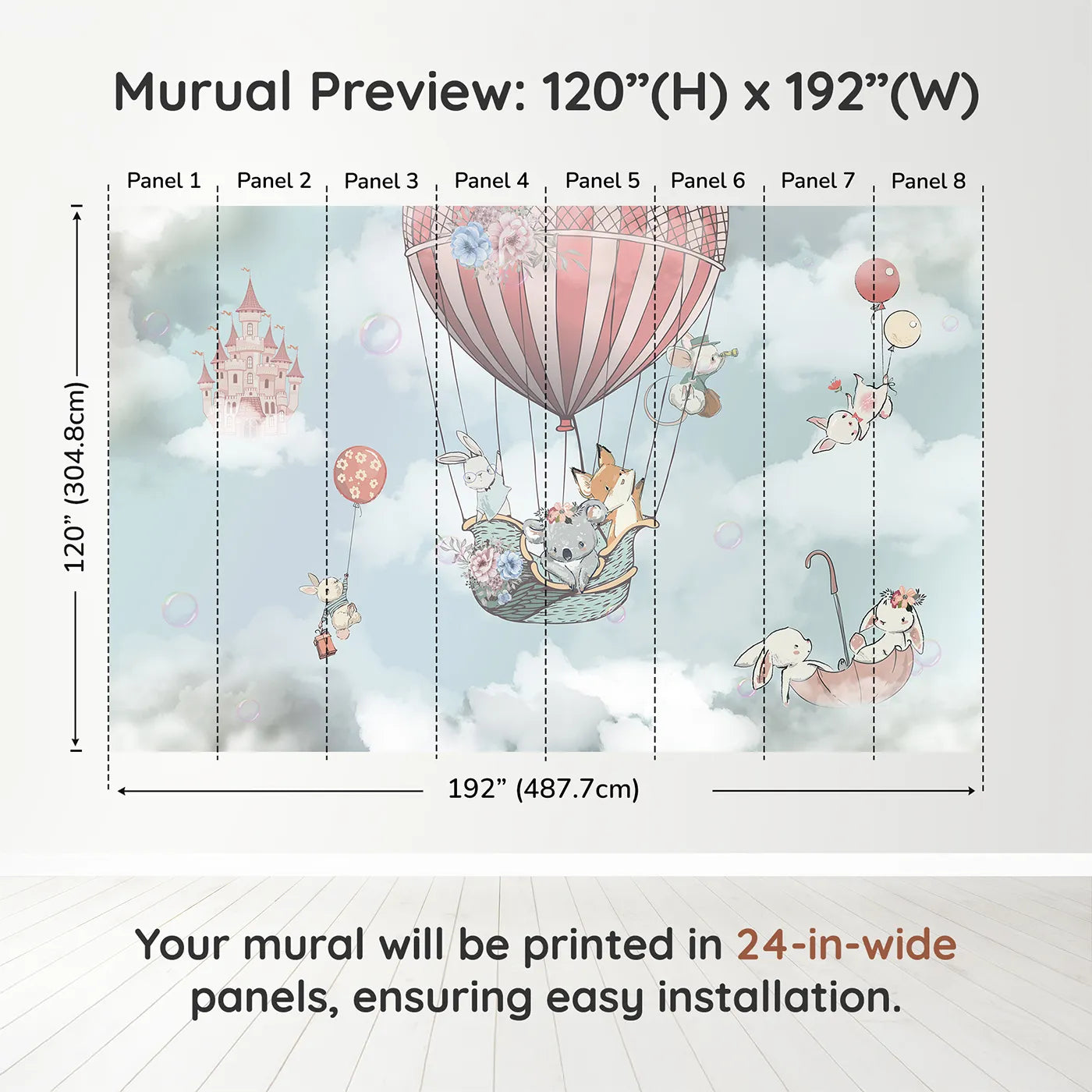 Murual Preview: 120”(H) x 192”(W)

Panel 1 Panel 2 Panel 3 Panel 4 Panel 5 Panel 6 Panel 7 Panel 8

120” (304.8cm)

192” (487.7cm)

Your mural will be printed in 24-in-wide panels, ensuring easy installation.